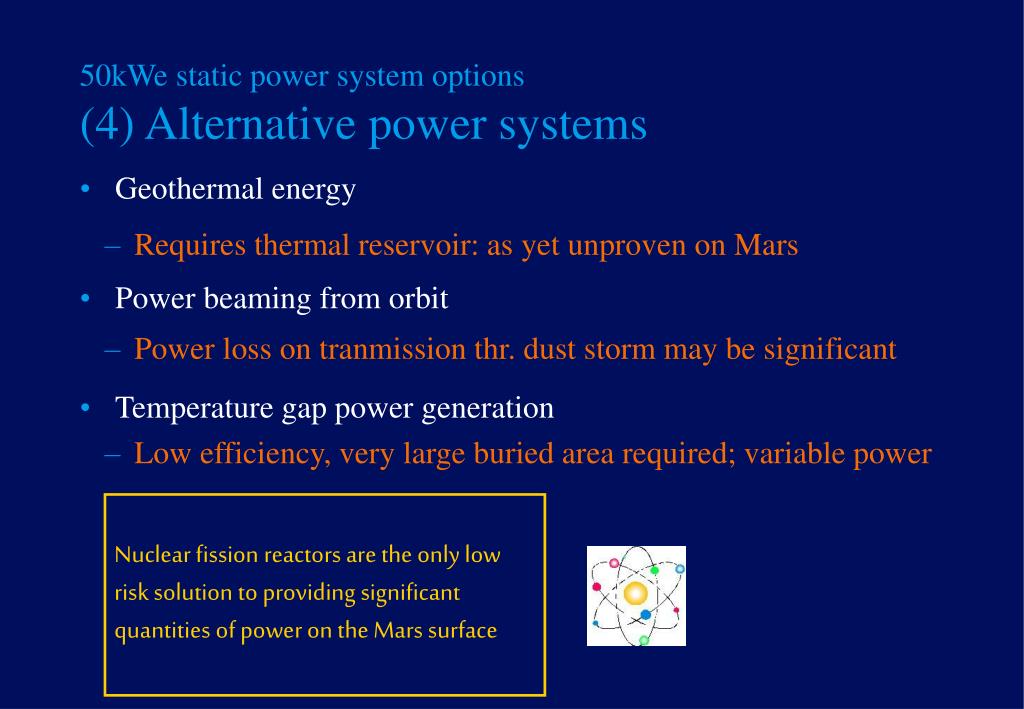 50kWe static power system options
(4) Alternative power systems

• Geothermal energy
– Requires thermal reservoir: as yet unproven on Mars
• Power beaming from orbit
– Power loss on tranmission thr. dust storm may be significant
• Temperature gap power generation
– Low efficiency, very large buried area required; variable power

Nuclear fission reactors are the only low risk solution to providing significant quantities of power on the Mars surface